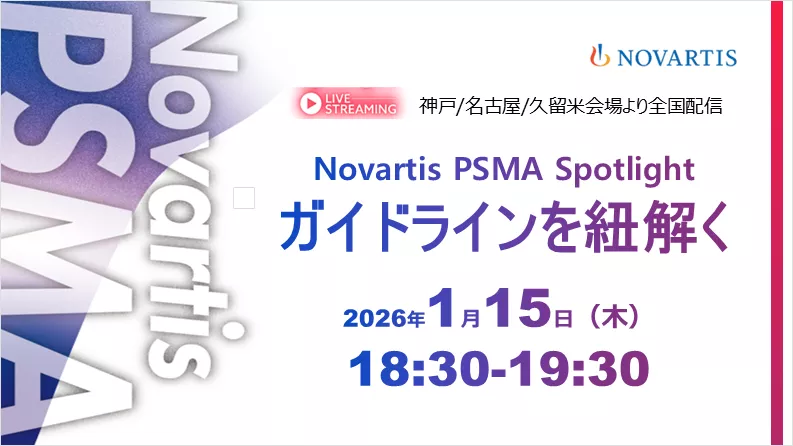 Novartis PSMA

NOVARTIS

LIVE STREAMING 神戸/名古屋/久留米会場より全国配信

Novartis PSMA Spotlight
ガイドラインを紐解く

2026年1月15日（木）
18:30-19:30